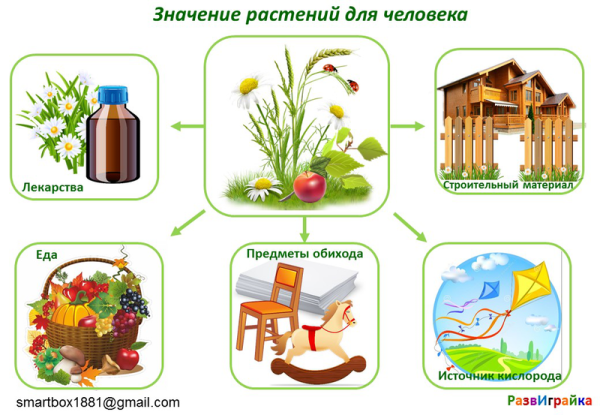 Значение растений для человека

Лекарства

Строительный материал

Еда

Предметы обихода

Источник кислорода

smartbox1881@gmail.com

РазвИграйка